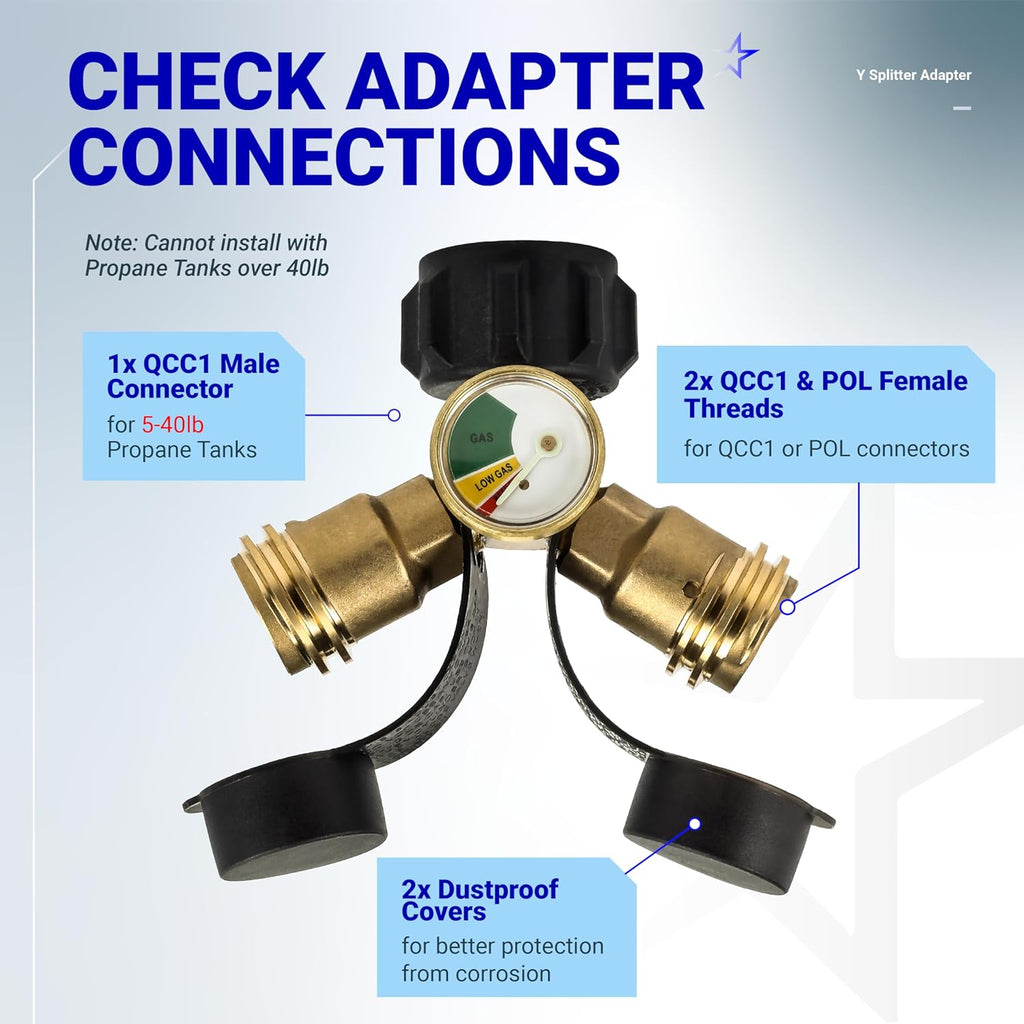 CHECK ADAPTER CONNECTIONS

Y Splitter Adapter

Note: Cannot install with Propane Tanks over 40lb

1x QCC1 Male Connector
for 5-40lb Propane Tanks

GAS
LOW GAS

2x QCC1 & POL Female Threads
for QCC1 or POL connectors

2x Dustproof Covers
for better protection from corrosion